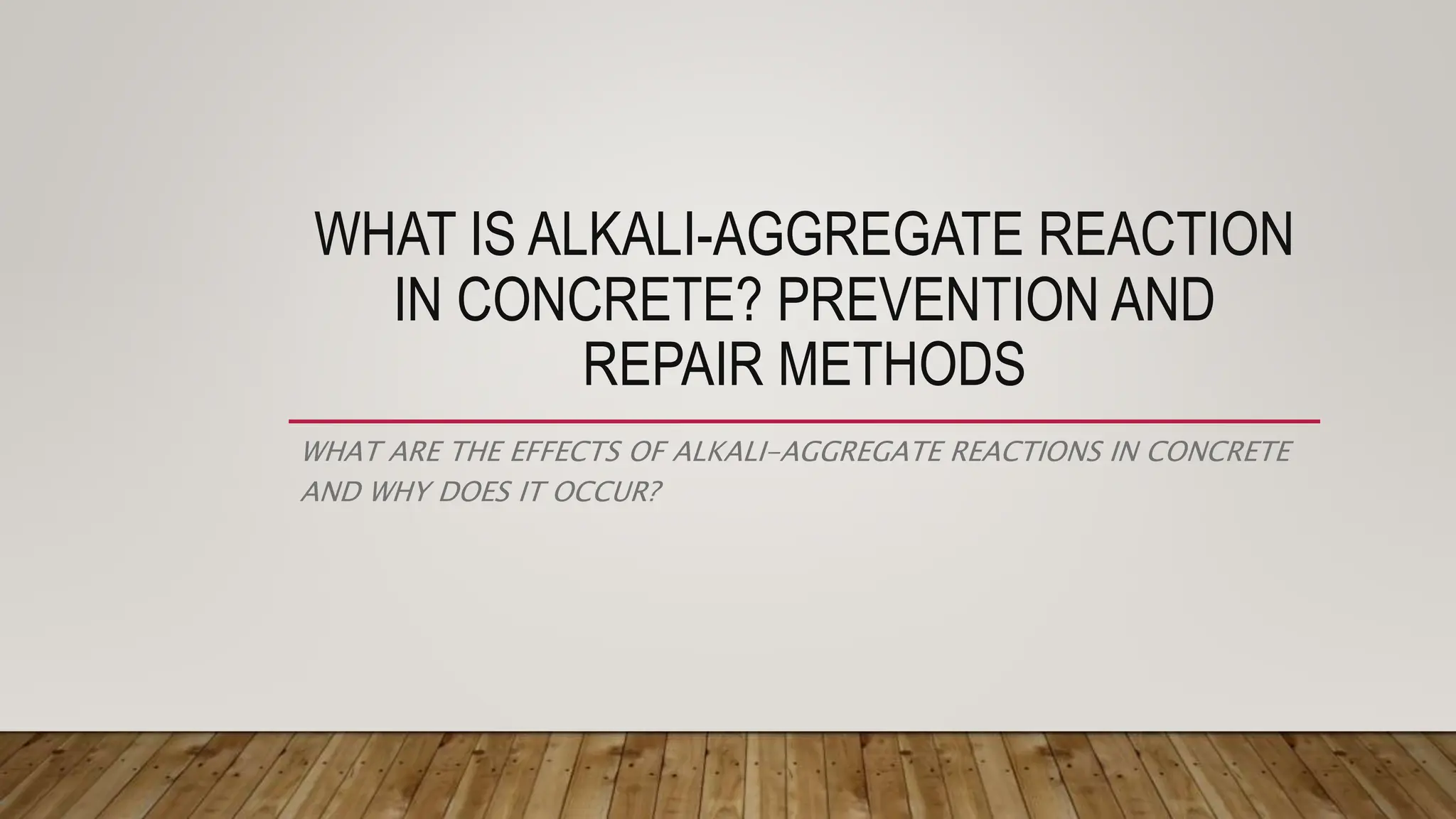 WHAT IS ALKALI-AGGREGATE REACTION IN CONCRETE? PREVENTION AND REPAIR METHODS

WHAT ARE THE EFFECTS OF ALKALI-AGGREGATE REACTIONS IN CONCRETE AND WHY DOES IT OCCUR?